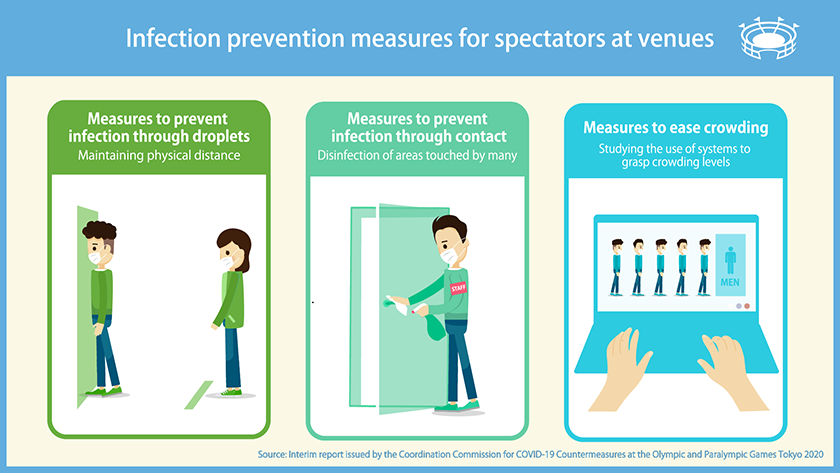 Infection prevention measures for spectators at venues

Measures to prevent infection through droplets
Maintaining physical distance

Measures to prevent infection through contact
Disinfection of areas touched by many

STAFF

Measures to ease crowding
Studying the use of systems to grasp crowding levels

MEN

Source: Interim report issued by the Coordination Commission for COVID-19 Countermeasures at the Olympic and Paralympic Games Tokyo 2020